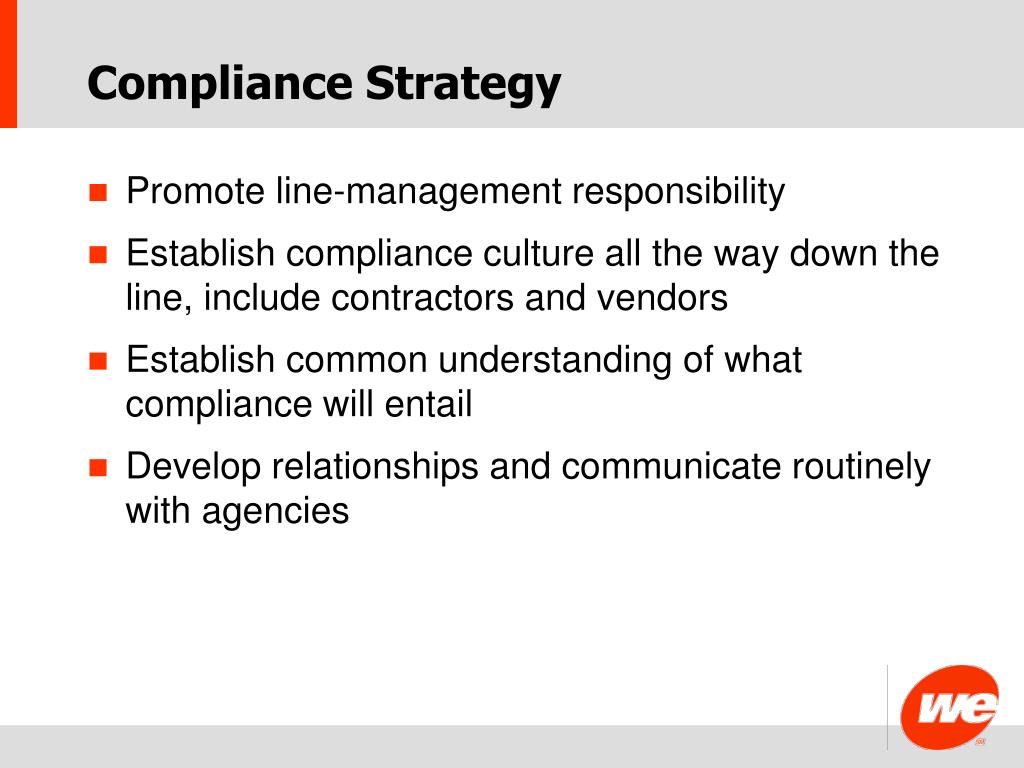 Compliance Strategy

Promote line-management responsibility

Establish compliance culture all the way down the line, include contractors and vendors

Establish common understanding of what compliance will entail

Develop relationships and communicate routinely with agencies

we